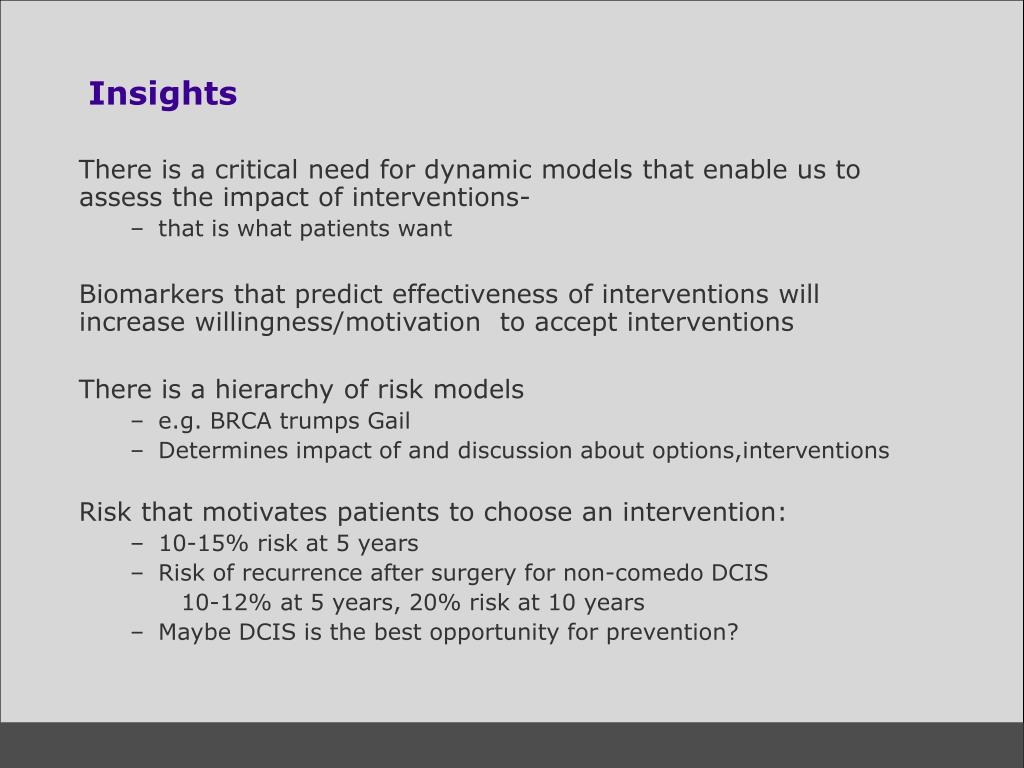 Insights

There is a critical need for dynamic models that enable us to assess the impact of interventions-

– that is what patients want

Biomarkers that predict effectiveness of interventions will increase willingness/motivation to accept interventions

There is a hierarchy of risk models

– e.g. BRCA trumps Gail
– Determines impact of and discussion about options,interventions

Risk that motivates patients to choose an intervention:

– 10-15% risk at 5 years
– Risk of recurrence after surgery for non-comedo DCIS
10-12% at 5 years, 20% risk at 10 years
– Maybe DCIS is the best opportunity for prevention?